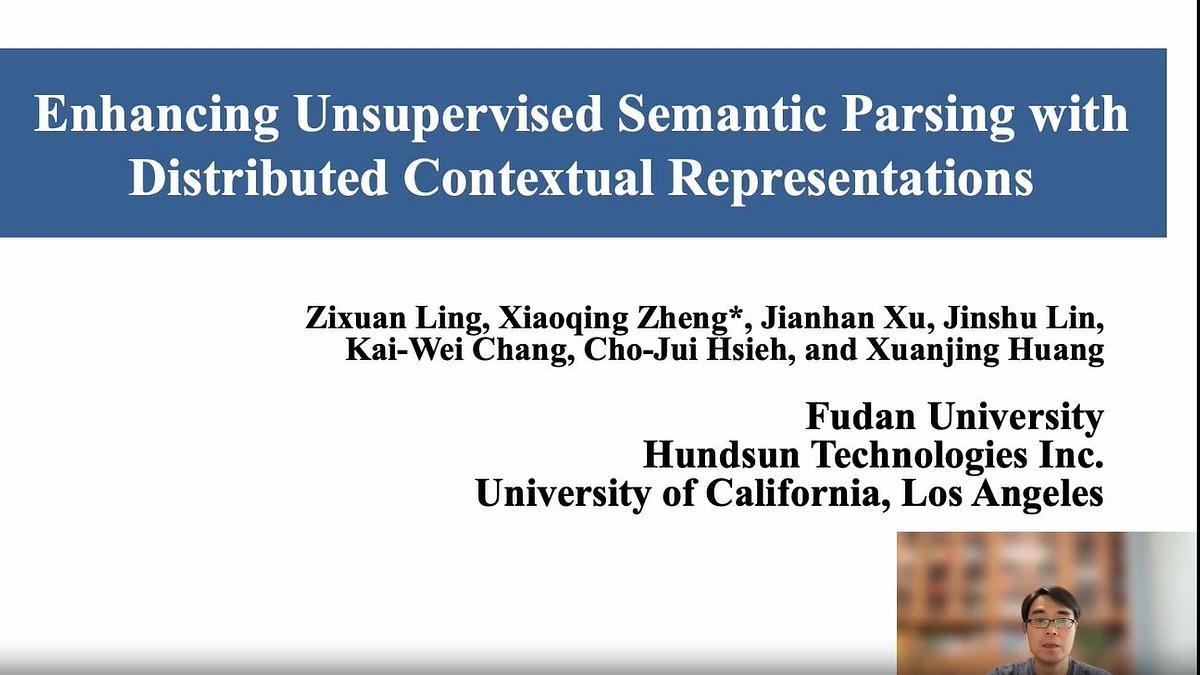 Enhancing Unsupervised Semantic Parsing with Distributed Contextual Representations

Zixuan Ling, Xiaoqing Zheng*, Jianhan Xu, Jinshu Lin, Kai-Wei Chang, Cho-Jui Hsieh, and Xuanjing Huang

Fudan University
Hundsun Technologies Inc.
University of California, Los Angeles